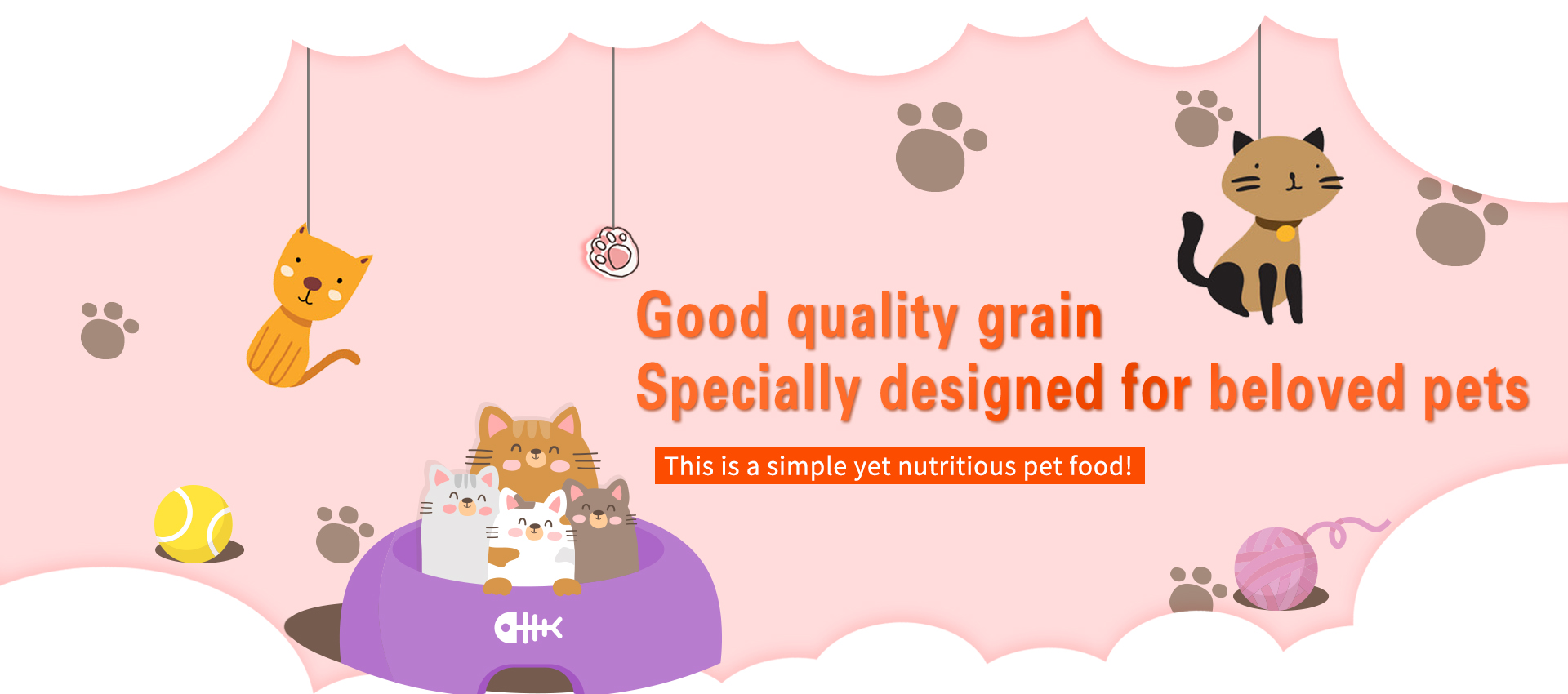 Good quality grain
Specially designed for beloved pets

This is a simple yet nutritious pet food!